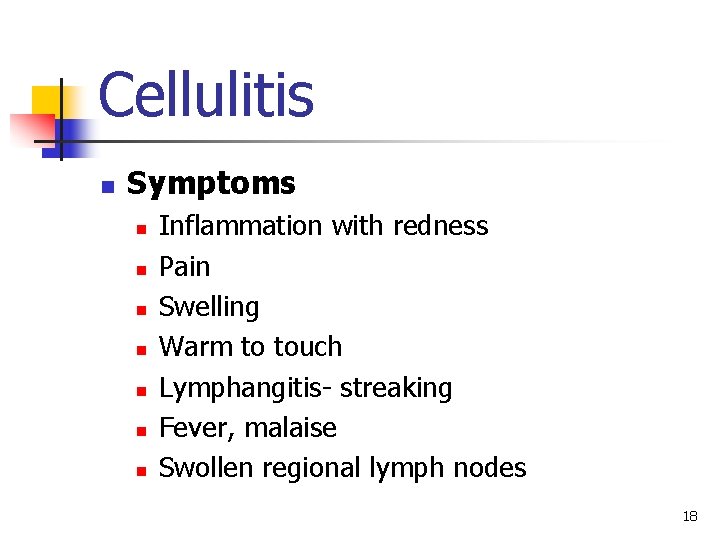 Cellulitis

- Symptoms
  - Inflammation with redness
  - Pain
  - Swelling
  - Warm to touch
  - Lymphangitis- streaking
  - Fever, malaise
  - Swollen regional lymph nodes

18